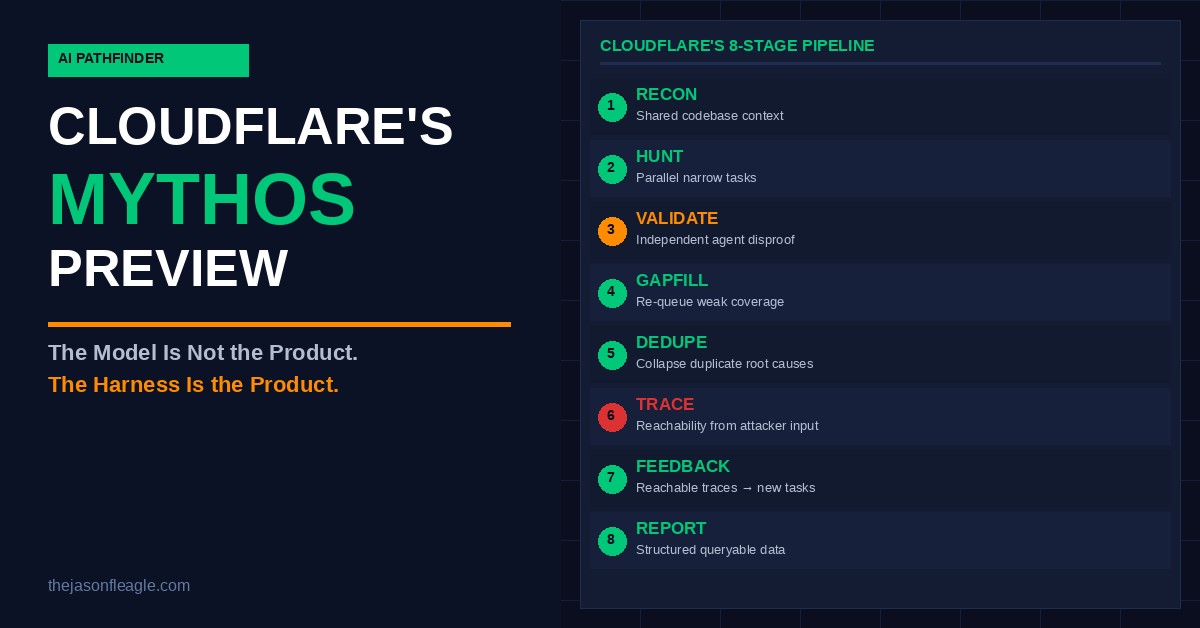 AI PATHFINDER

CLOUDFLARE'S

MYTHOS

PREVIEW

The Model Is Not the Product.
The Harness Is the Product.

thejasonfleagle.com

CLOUDFLARE'S 8-STAGE PIPELINE

1 RECON
Shared codebase context

2 HUNT
Parallel narrow tasks

3 VALIDATE
Independent agent disproof

4 GAPFILL
Re-queue weak coverage

5 DEDUPE
Collapse duplicate root causes

6 TRACE
Reachability from attacker input

7 FEEDBACK
Reachable traces → new tasks

8 REPORT
Structured queryable data